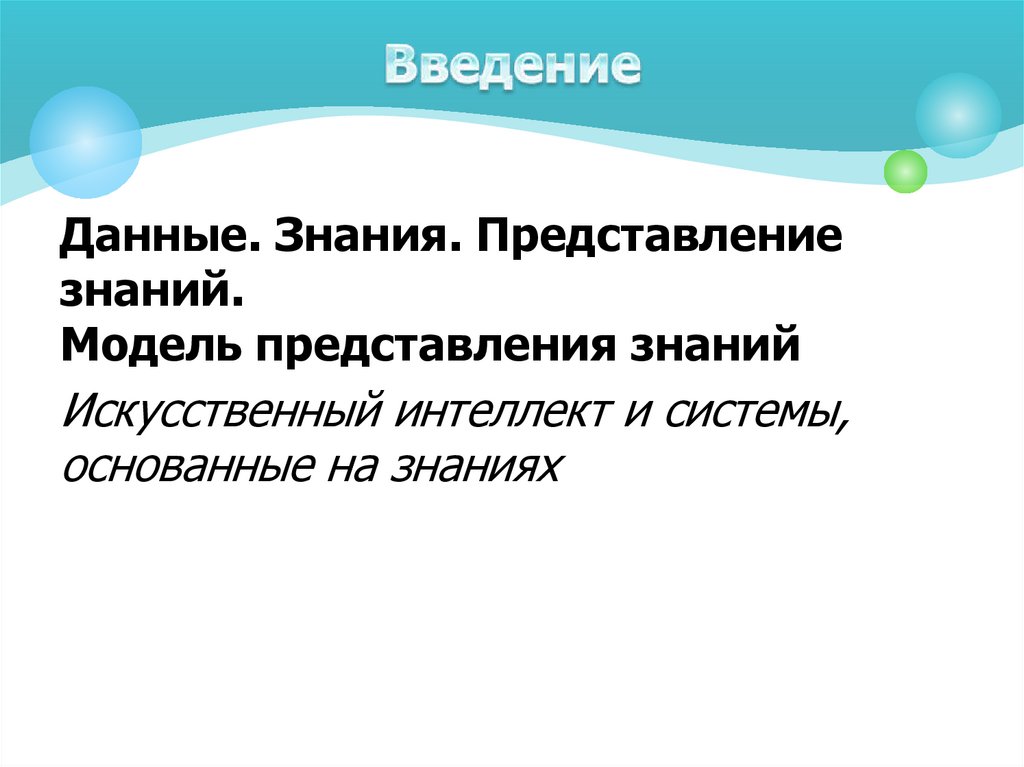 Введение

Данные. Знания. Представление знаний.
Модель представления знаний

Искусственный интеллект и системы, основанные на знаниях